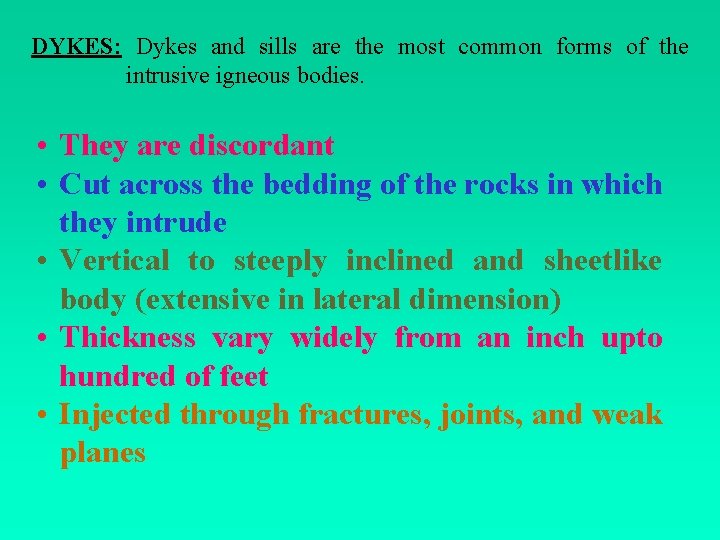 DYKES: Dykes and sills are the most common forms of the intrusive igneous bodies.

• They are discordant
• Cut across the bedding of the rocks in which they intrude
• Vertical to steeply inclined and sheetlike body (extensive in lateral dimension)
• Thickness vary widely from an inch upto hundred of feet
• Injected through fractures, joints, and weak planes